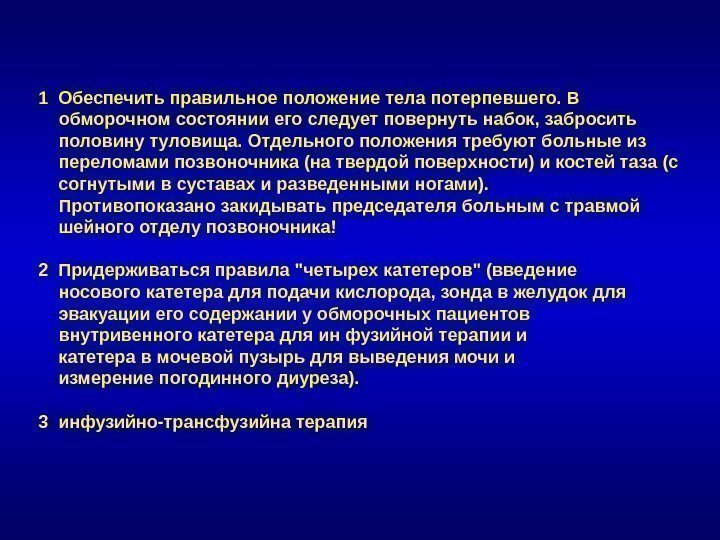 1 Обеспечить правильное положение тела потерпевшего. В обморочном состоянии его следует повернуть набок, забросить половину туловища. Отдельного положения требуют больные из переломами позвоночника (на твердой поверхности) и костей таза (с согнутыми в суставах и разведенными ногами). Противопоказано закидывать председателя больным с травмой шейного отделу позвоночника!

2 Придерживаться правила "четырех катетеров" (введение носового катетера для подачи кислорода, зонда в желудок для эвакуации его содержании у обморочных пациентов внутривенного катетера для ин фузийной терапии и катетера в мочевой пузырь для выведения мочи и измерение погодинного диуреза).

3 инфузийно-трансфузийна терапия